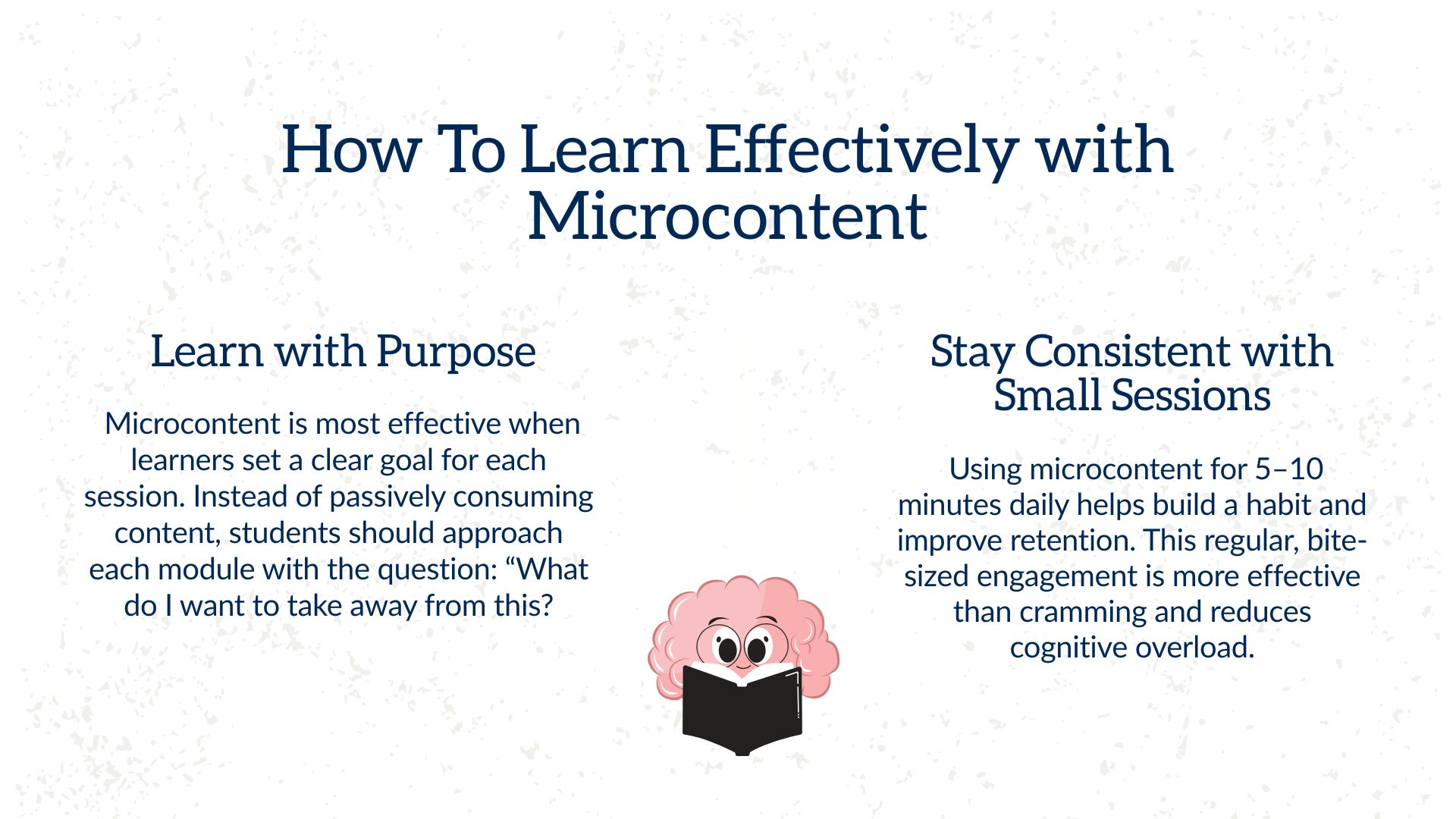 How To Learn Effectively with Microcontent

Learn with Purpose

Microcontent is most effective when learners set a clear goal for each session. Instead of passively consuming content, students should approach each module with the question: “What do I want to take away from this?

Stay Consistent with Small Sessions

Using microcontent for 5–10 minutes daily helps build a habit and improve retention. This regular, bite-sized engagement is more effective than cramming and reduces cognitive overload.